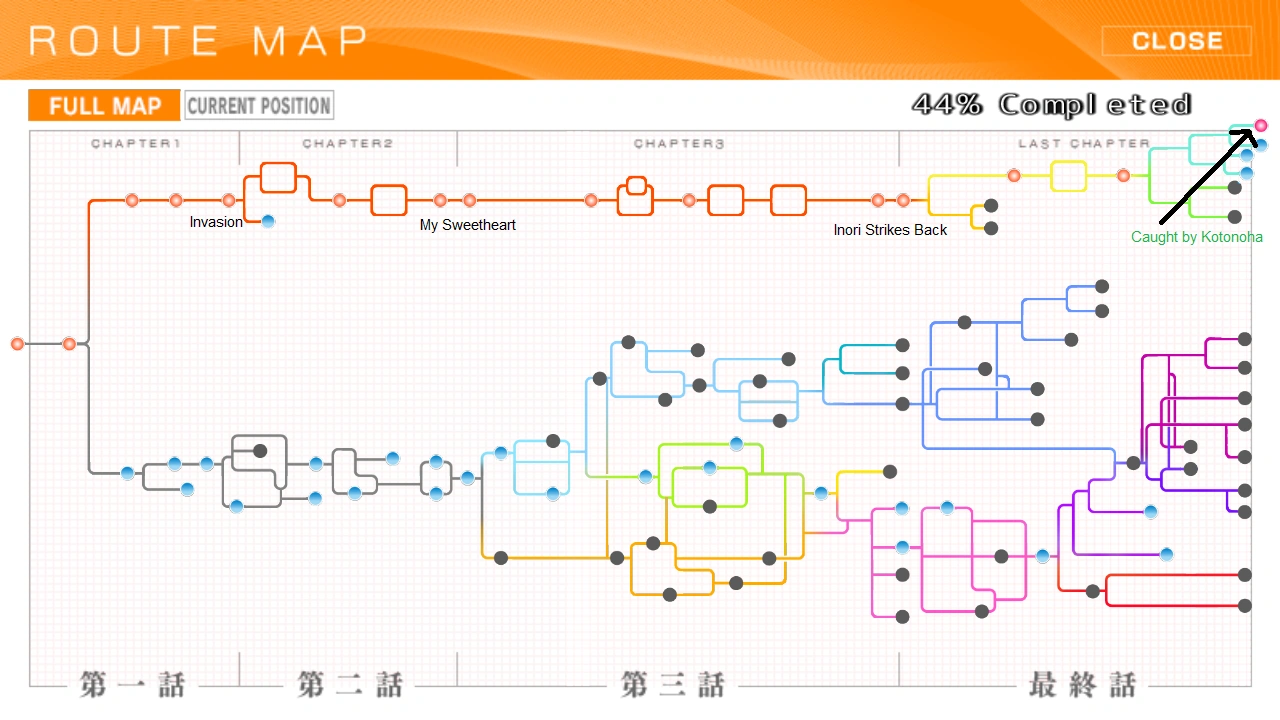 ROUTE MAP

CLOSE

FULL MAP

CURRENT POSITION

44% Completed

CHAPTER1

CHAPTER2

CHAPTER3

LAST CHAPTER

Invasion

My Sweetheart

Inori Strikes Back

Caught by Kotonoha

第一話

第二話

第三話

最終話